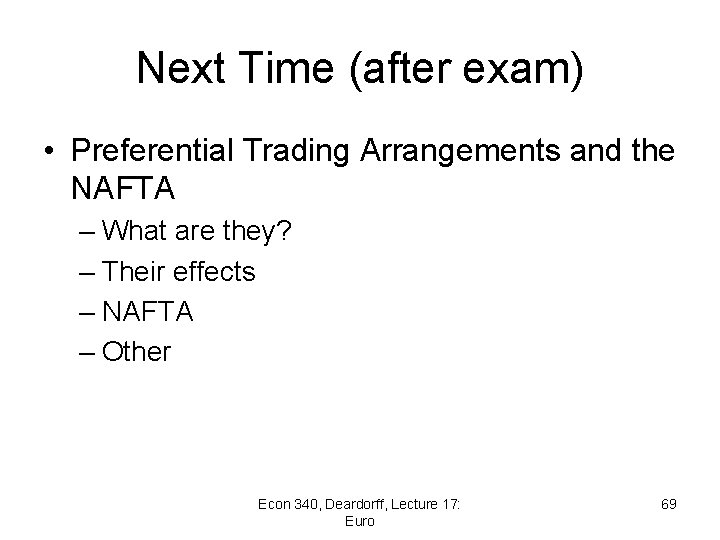 Next Time (after exam)

• Preferential Trading Arrangements and the NAFTA
– What are they?
– Their effects
– NAFTA
– Other

Econ 340, Deardorff, Lecture 17: Euro

69